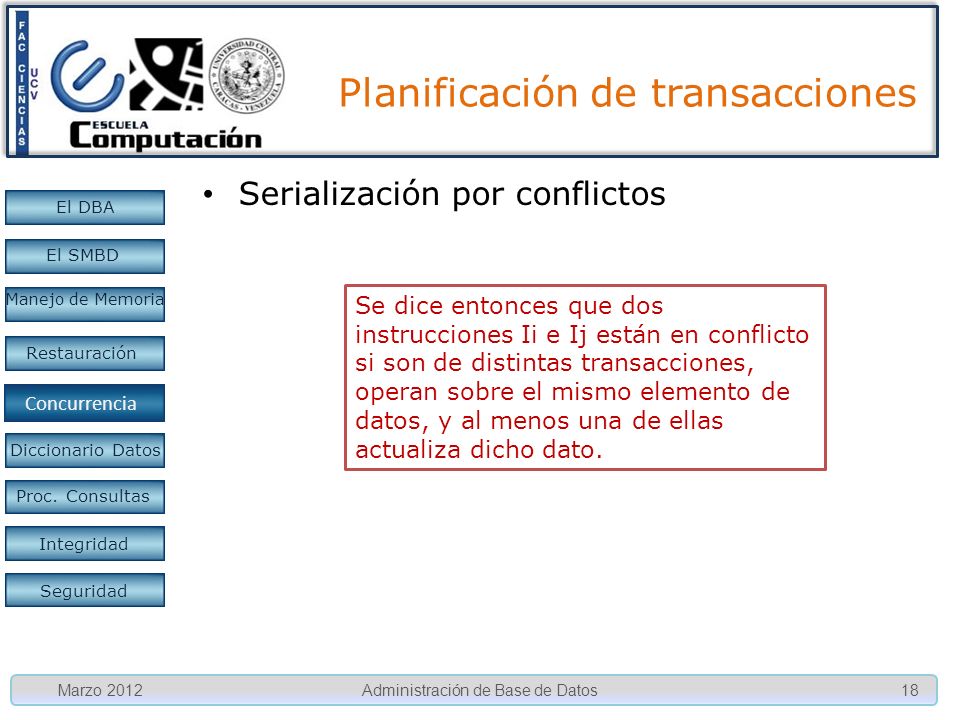 FAC CIENCIAS UCV

ESCUELA Computación

UNIVERSIDAD CENTRAL CARACAS - VENEZUELA

Planificación de transacciones

El DBA

El SMBD

Manejo de Memoria

Restauración

Concurrencia

Diccionario Datos

Proc. Consultas

Integridad

Seguridad

• Serialización por conflictos

Se dice entonces que dos instrucciones Ii e Ij están en conflicto si son de distintas transacciones, operan sobre el mismo elemento de datos, y al menos una de ellas actualiza dicho dato.

Marzo 2012 Administración de Base de Datos 18